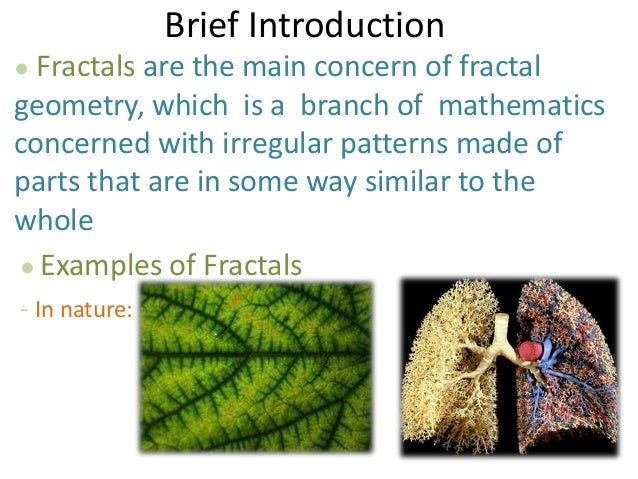 Brief Introduction

• Fractals are the main concern of fractal geometry, which is a branch of mathematics concerned with irregular patterns made of parts that are in some way similar to the whole

• Examples of Fractals

- In nature: